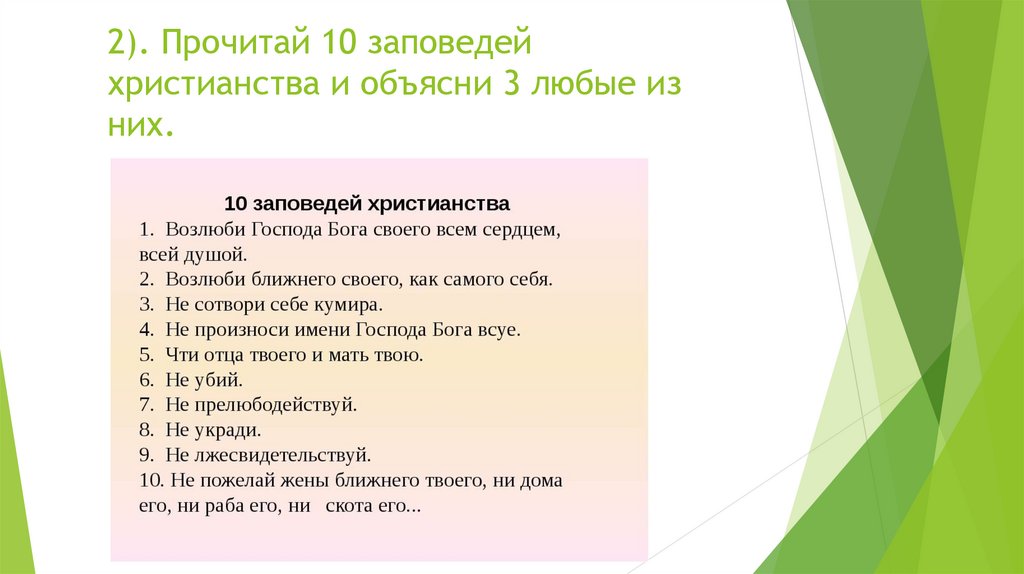 2). Прочитай 10 заповедей христианства и объясни 3 любые из них.

10 заповедей христианства
1. Возлюби Господа Бога своего всем сердцем, всей душой.
2. Возлюби ближнего своего, как самого себя.
3. Не сотвори себе кумира.
4. Не произноси имени Господа Бога всуе.
5. Чти отца твоего и мать твою.
6. Не убий.
7. Не прелюбодействуй.
8. Не укради.
9. Не лжесвидетельствуй.
10. Не пожелай жены ближнего твоего, ни дома его, ни раба его, ни скота его...